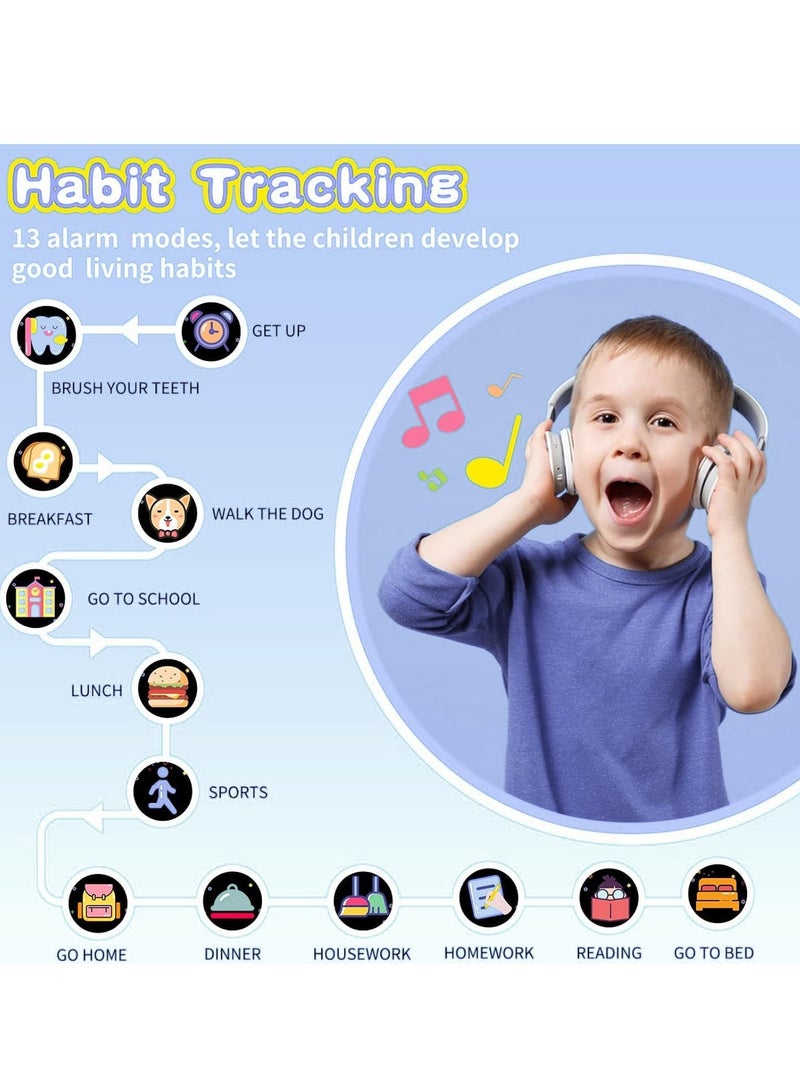 Habit Tracking
13 alarm modes, let the children develop good living habits

GET UP
BRUSH YOUR TEETH
BREAKFAST
WALK THE DOG
GO TO SCHOOL
LUNCH
SPORTS
GO HOME
DINNER
HOUSEWORK
HOMEWORK
READING
GO TO BED